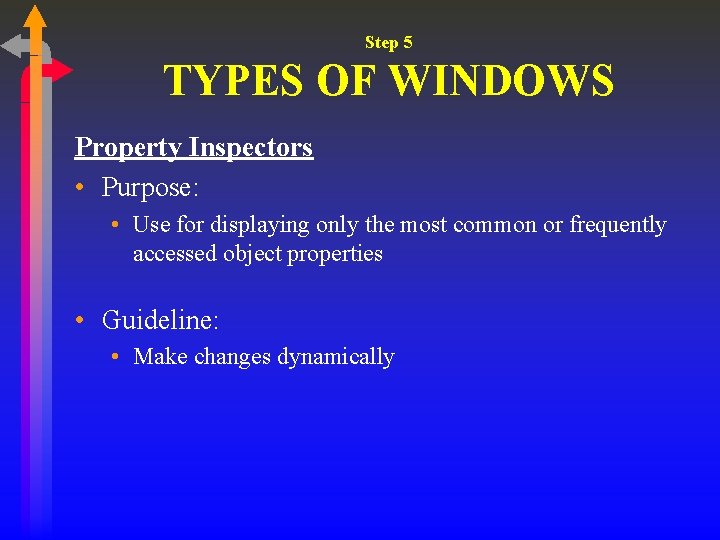 Step 5
TYPES OF WINDOWS

Property Inspectors

• Purpose:
  • Use for displaying only the most common or frequently accessed object properties

• Guideline:
  • Make changes dynamically